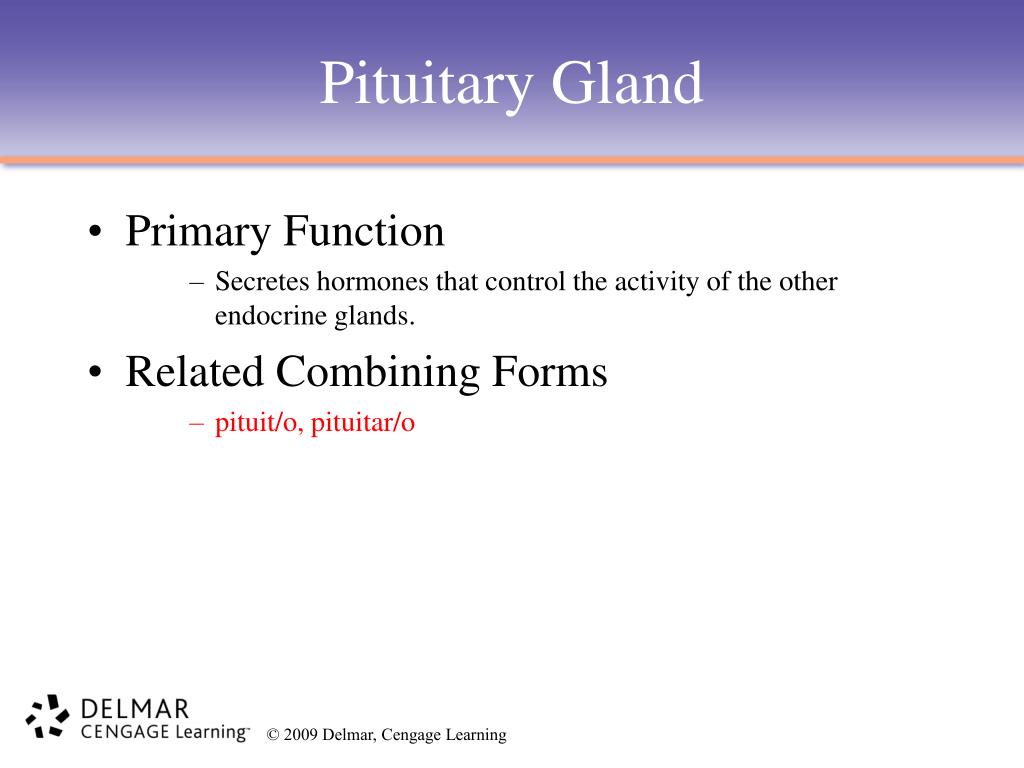 Pituitary Gland

• Primary Function
– Secretes hormones that control the activity of the other endocrine glands.

• Related Combining Forms
– pituit/o, pituitar/o

DELMAR
CENGAGE Learning™

© 2009 Delmar, Cengage Learning